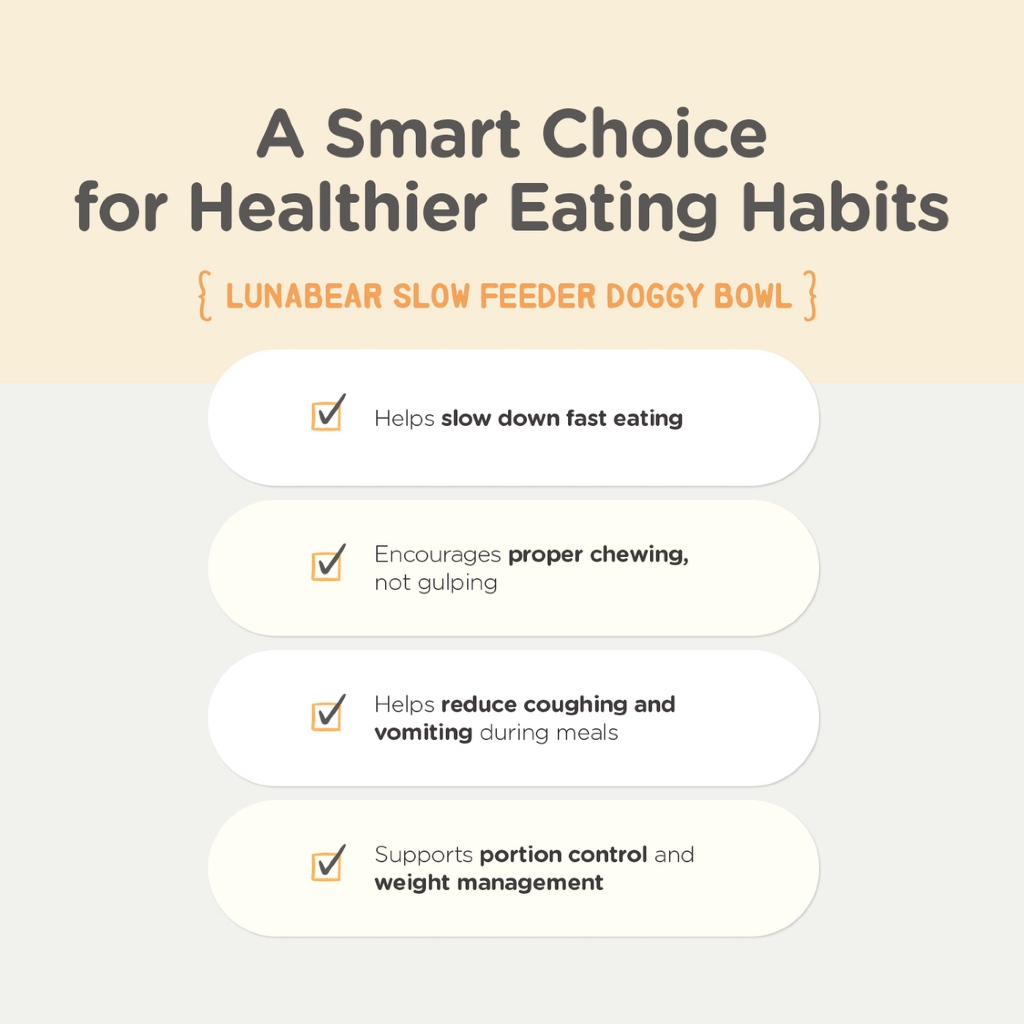 A Smart Choice for Healthier Eating Habits

{ LUNABEAR SLOW FEEDER DOGGY BOWL }

Helps slow down fast eating

Encourages proper chewing, not gulping

Helps reduce coughing and vomiting during meals

Supports portion control and weight management